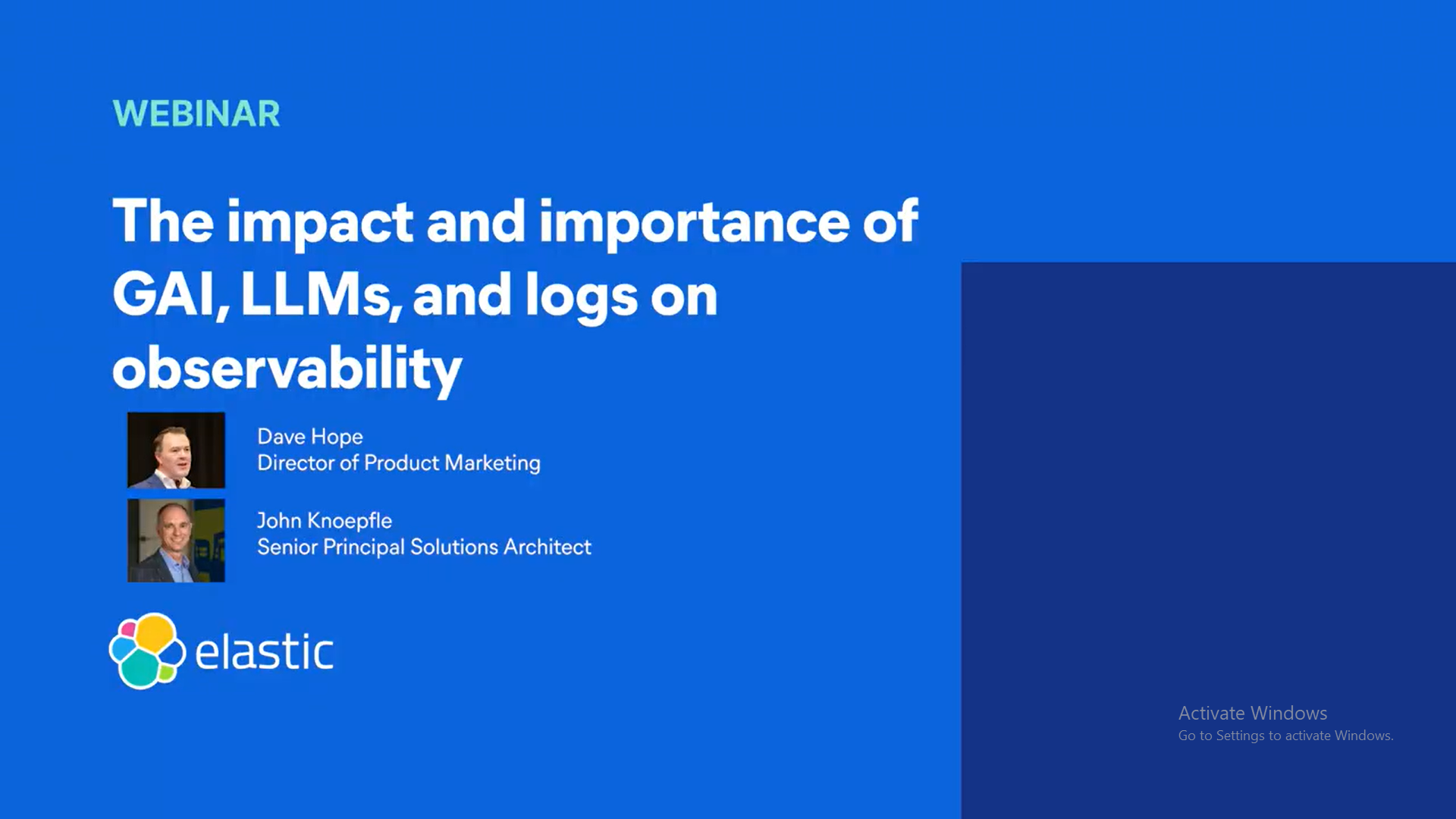 WEBINAR

The impact and importance of GAI, LLMs, and logs on observability

Dave Hope
Director of Product Marketing

John Knoepfle
Senior Principal Solutions Architect

elastic

Activate Windows
Go to Settings to activate Windows.